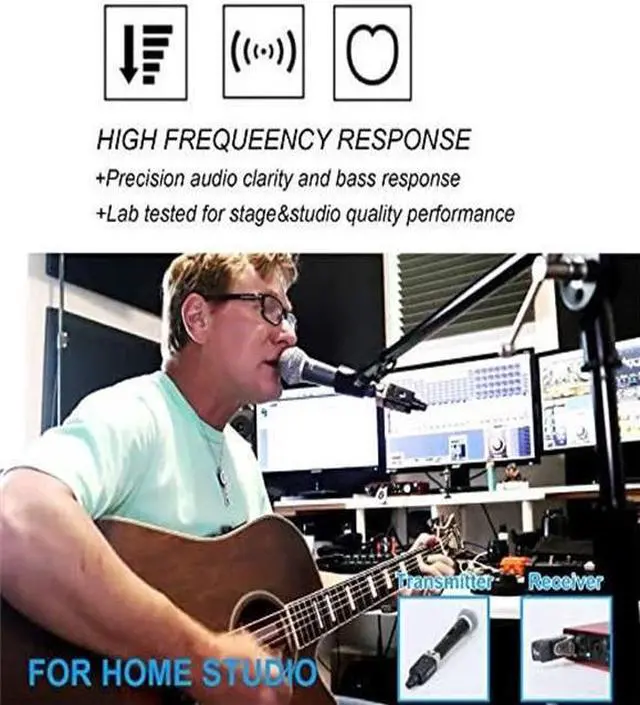 HIGH FREQUEENCY RESPONSE

+Precision audio clarity and bass response

+Lab tested for stage&studio quality performance

Transmitter

Receiver

FOR HOME STUDIO